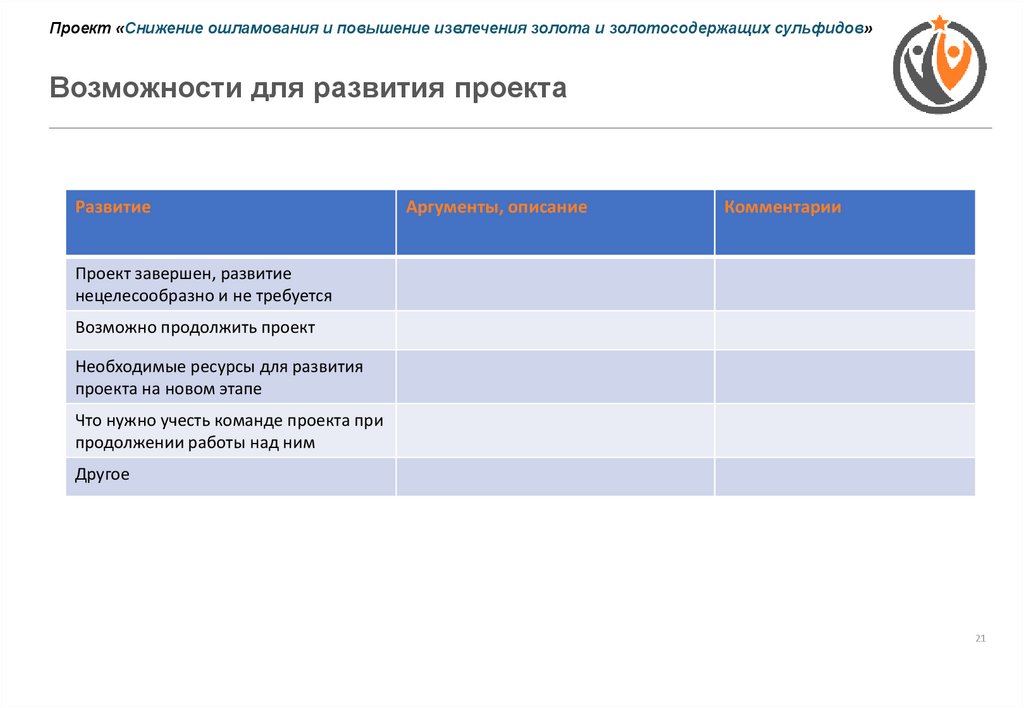 Проект «Снижение ошламования и повышение извлечения золота и золотосодержащих сульфидов»

Возможности для развития проекта

| Развитие | Аргументы, описание | Комментарии |
|---|---|---|
| Проект завершен, развитие нецелесообразно и не требуется | | |
| Возможно продолжить проект | | |
| Необходимые ресурсы для развития проекта на новом этапе | | |
| Что нужно учесть команде проекта при продолжении работы над ним | | |
| Другое | | |

21